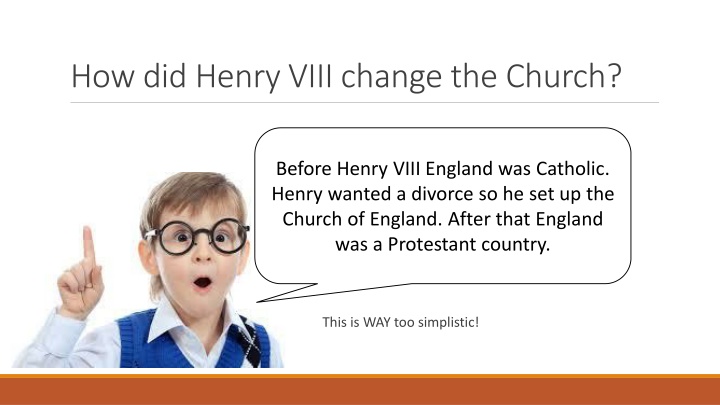 How did Henry VIII change the Church?

Before Henry VIII England was Catholic. Henry wanted a divorce so he set up the Church of England. After that England was a Protestant country.

This is WAY too simplistic!